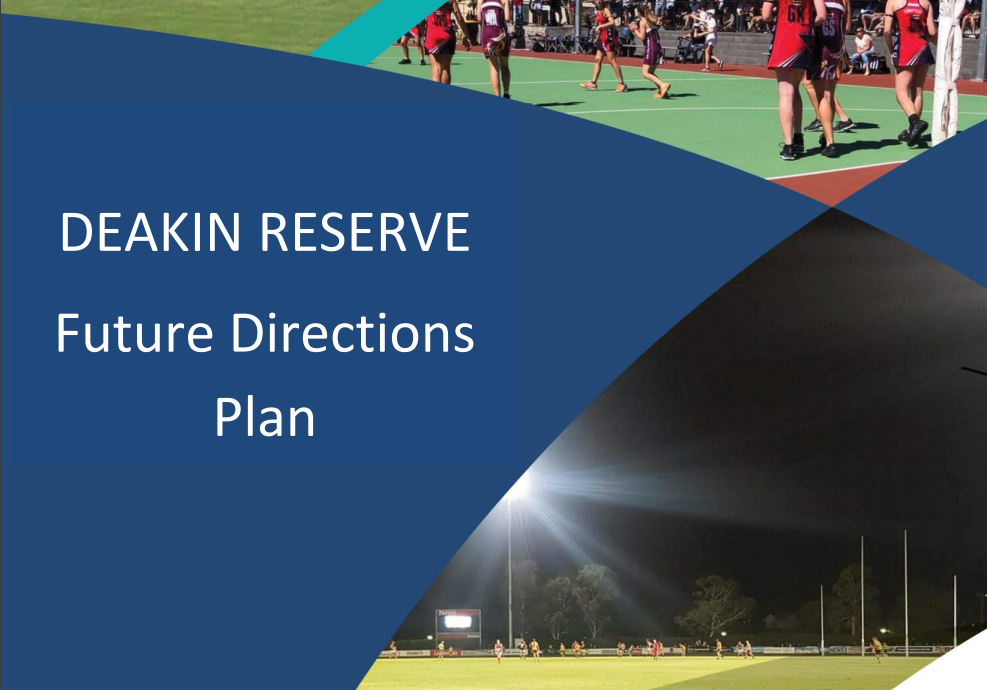 DEAKIN RESERVE

Future Directions Plan